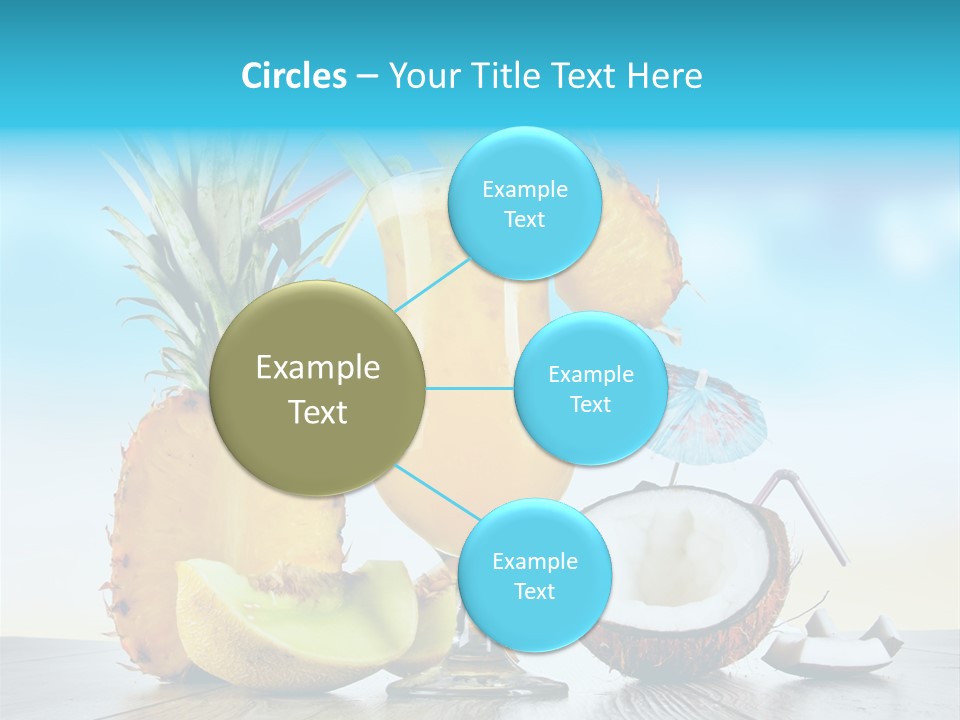 Circles – Your Title Text Here

Example Text

Example Text

Example Text

Example Text